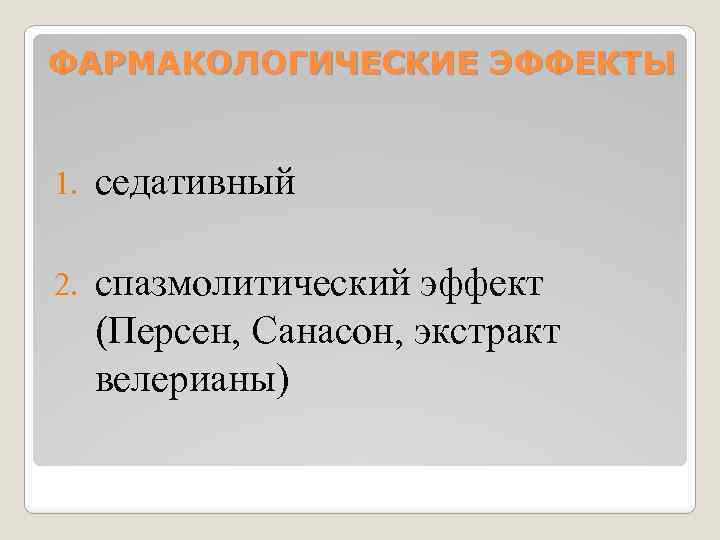 ФАРМАКОЛОГИЧЕСКИЕ ЭФФЕКТЫ

1. седативный

2. спазмолитический эффект (Персен, Санасон, экстракт велерианы)